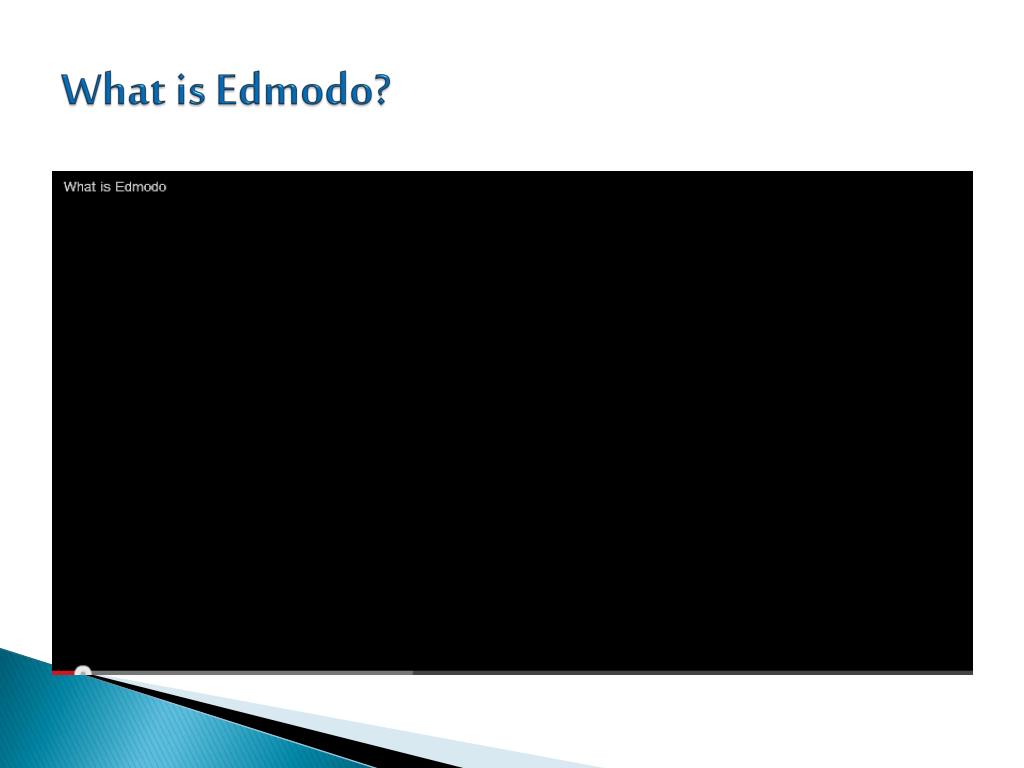 What is Edmodo?

What is Edmodo